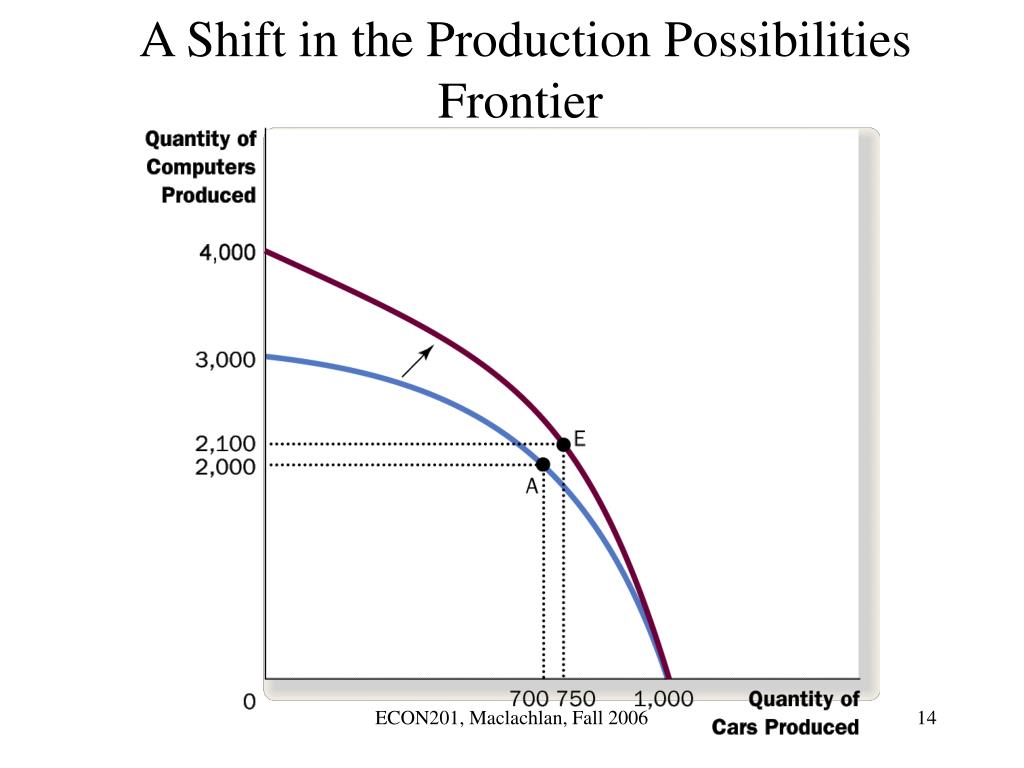 A Shift in the Production Possibilities Frontier

Quantity of Computers Produced

4,000

3,000

2,100
2,000

E

A

0

700 750 1,000

Quantity of Cars Produced

ECON201, Maclachlan, Fall 2006

14